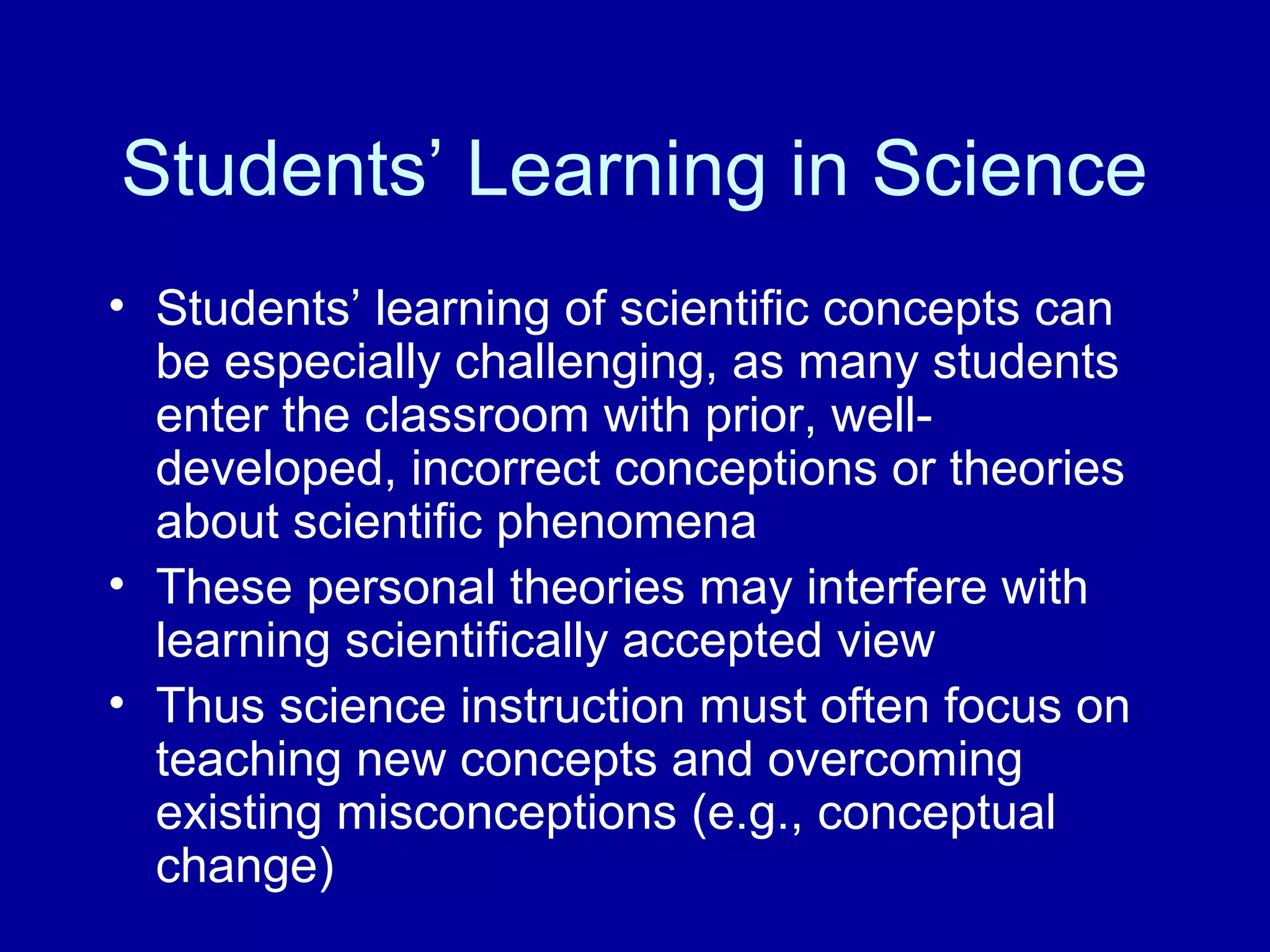 Students’ Learning in Science

• Students’ learning of scientific concepts can be especially challenging, as many students enter the classroom with prior, well-developed, incorrect conceptions or theories about scientific phenomena
• These personal theories may interfere with learning scientifically accepted view
• Thus science instruction must often focus on teaching new concepts and overcoming existing misconceptions (e.g., conceptual change)